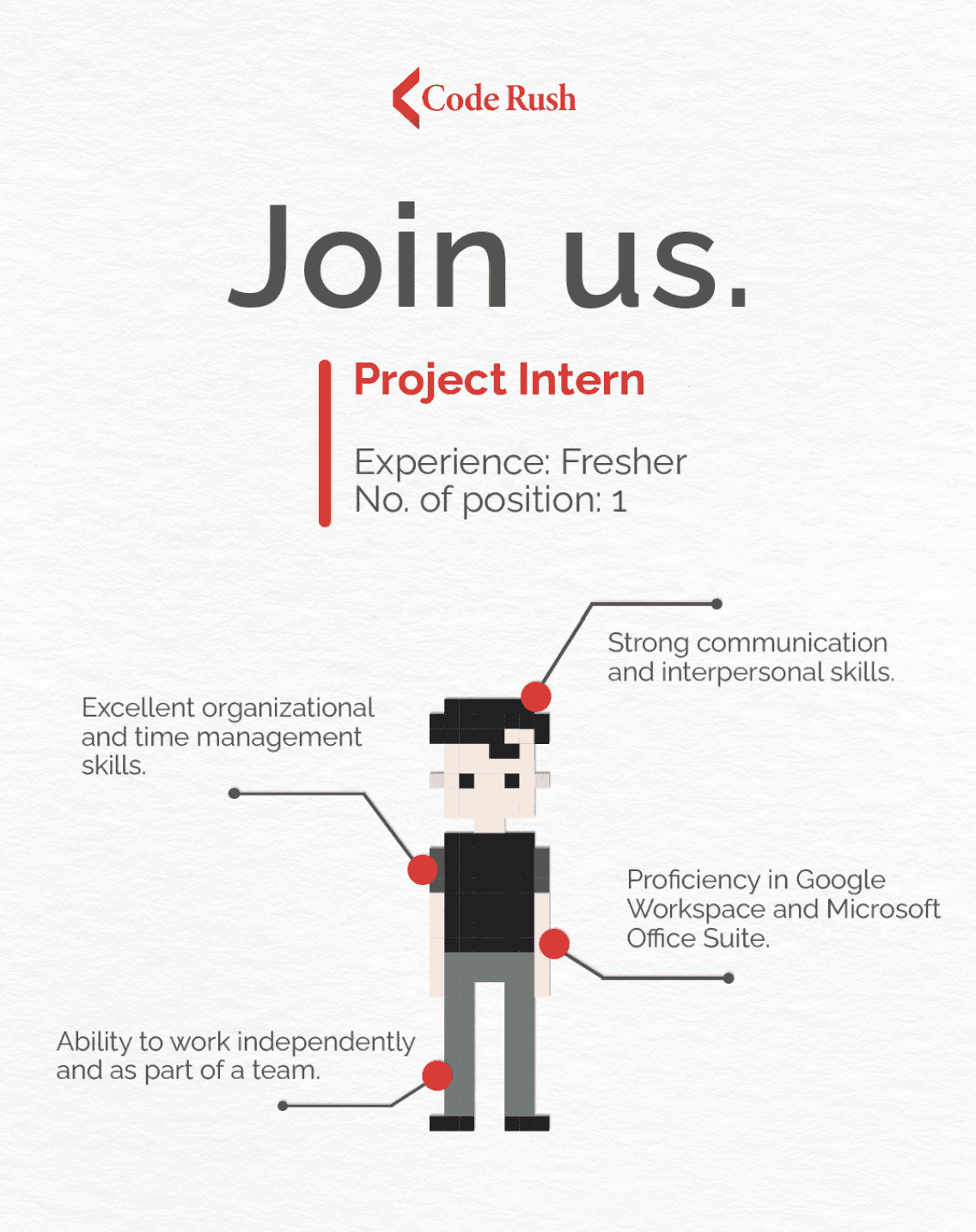 Code Rush

Join us.

Project Intern

Experience: Fresher
No. of position: 1

Strong communication and interpersonal skills.

Excellent organizational and time management skills.

Proficiency in Google Workspace and Microsoft Office Suite.

Ability to work independently and as part of a team.